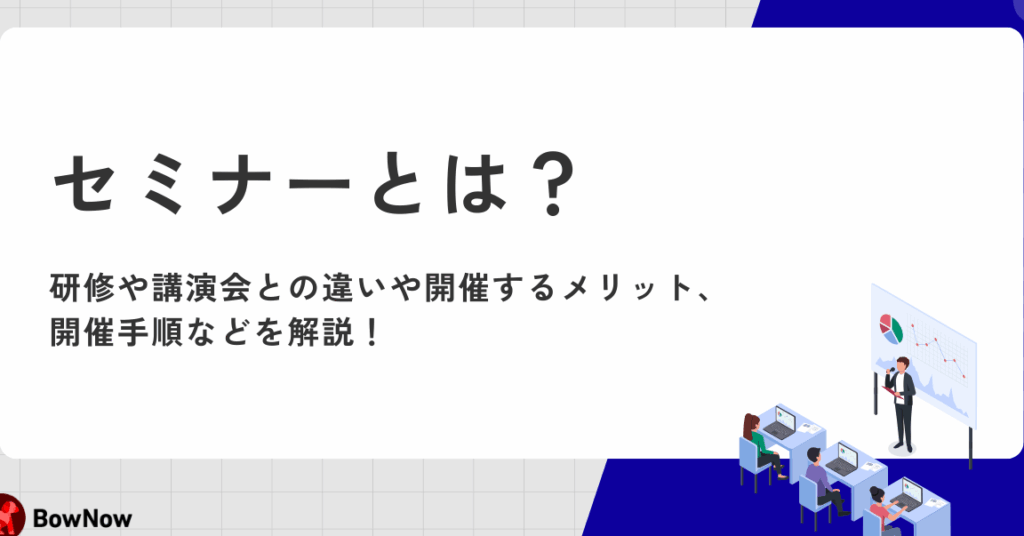 セミナーとは？

研修や講演会との違いや開催するメリット、開催手順などを解説！

BowNow